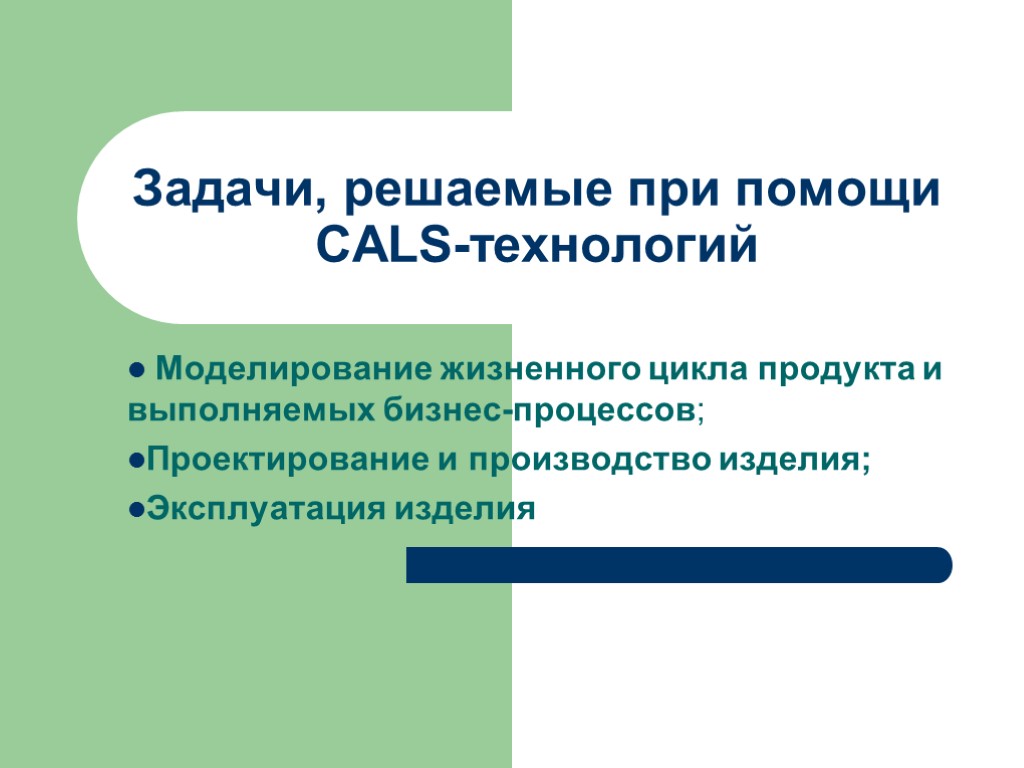 Задачи, решаемые при помощи CALS-технологий

● Моделирование жизненного цикла продукта и выполняемых бизнес-процессов;

●Проектирование и производство изделия;

●Эксплуатация изделия